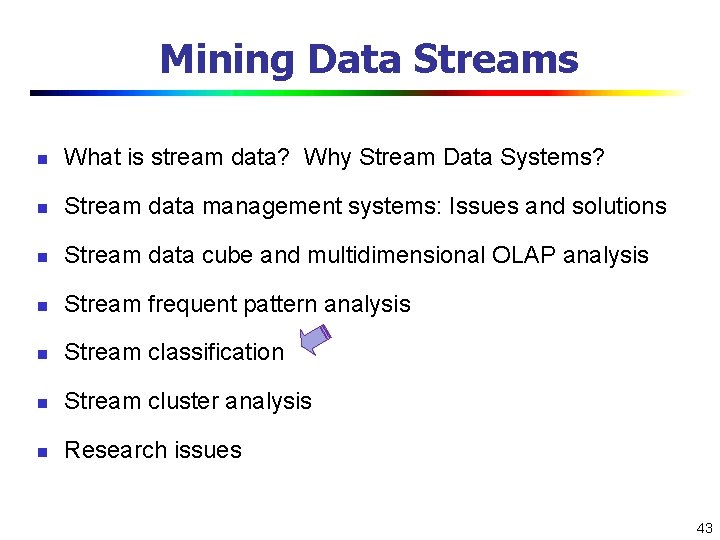 Mining Data Streams

- What is stream data? Why Stream Data Systems?
- Stream data management systems: Issues and solutions
- Stream data cube and multidimensional OLAP analysis
- Stream frequent pattern analysis
- Stream classification
- Stream cluster analysis
- Research issues

43